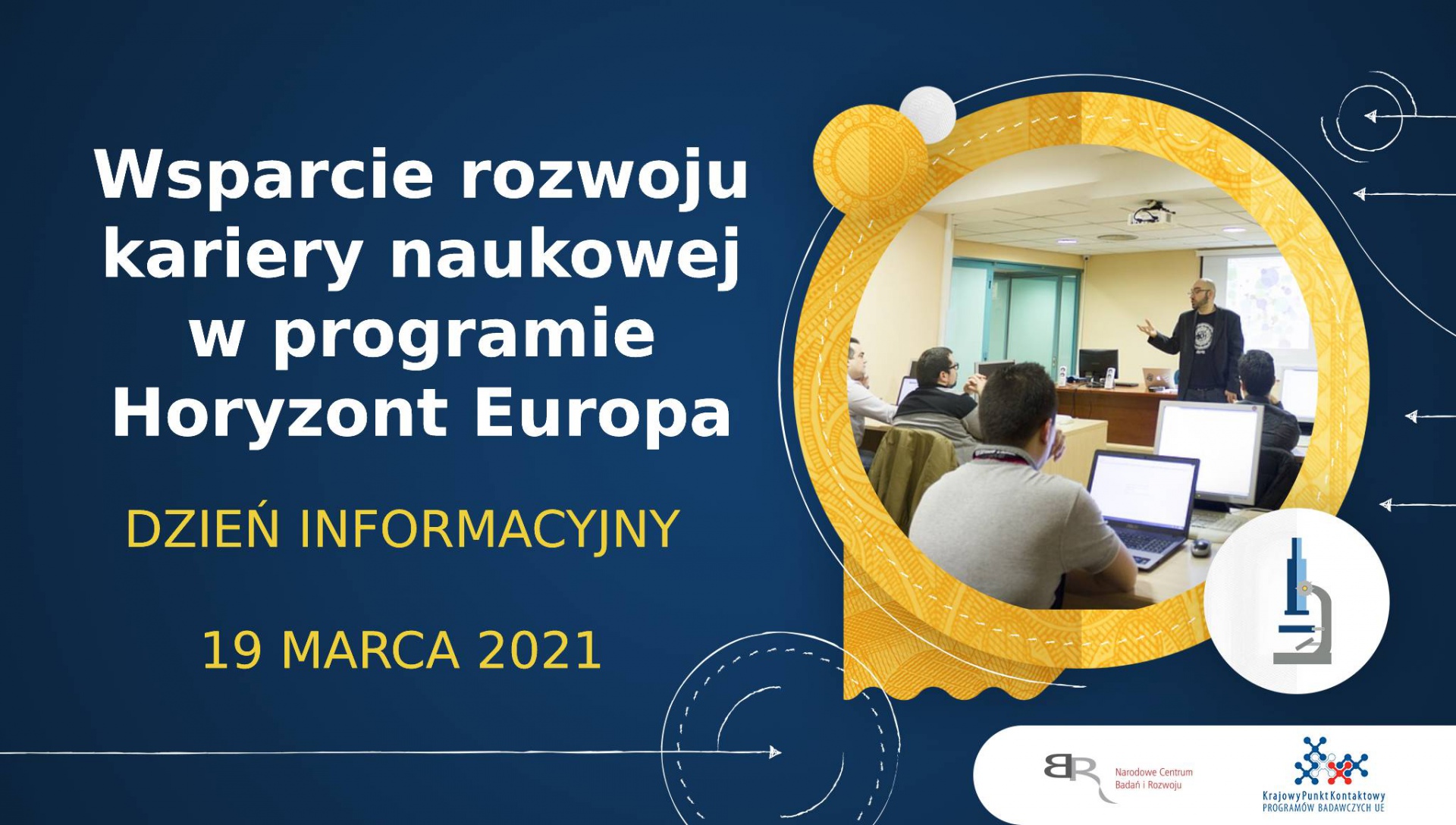 Wsparcie rozwoju kariery naukowej w programie Horyzont Europa

DZIEŃ INFORMACYJNY

19 MARCA 2021

Narodowe Centrum Badań i Rozwoju

Krajowy Punkt Kontaktowy
PROGRAMÓW BADAWCZYCH UE